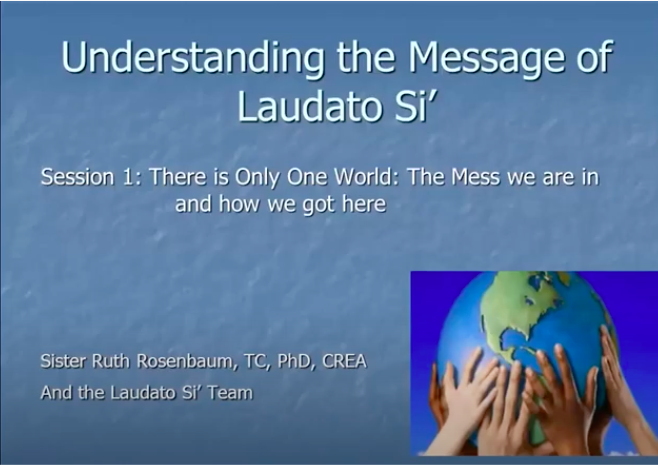 Understanding the Message of Laudato Si'

Session 1: There is Only One World: The Mess we are in and how we got here

Sister Ruth Rosenbaum, TC, PhD, CREA

And the Laudato Si' Team